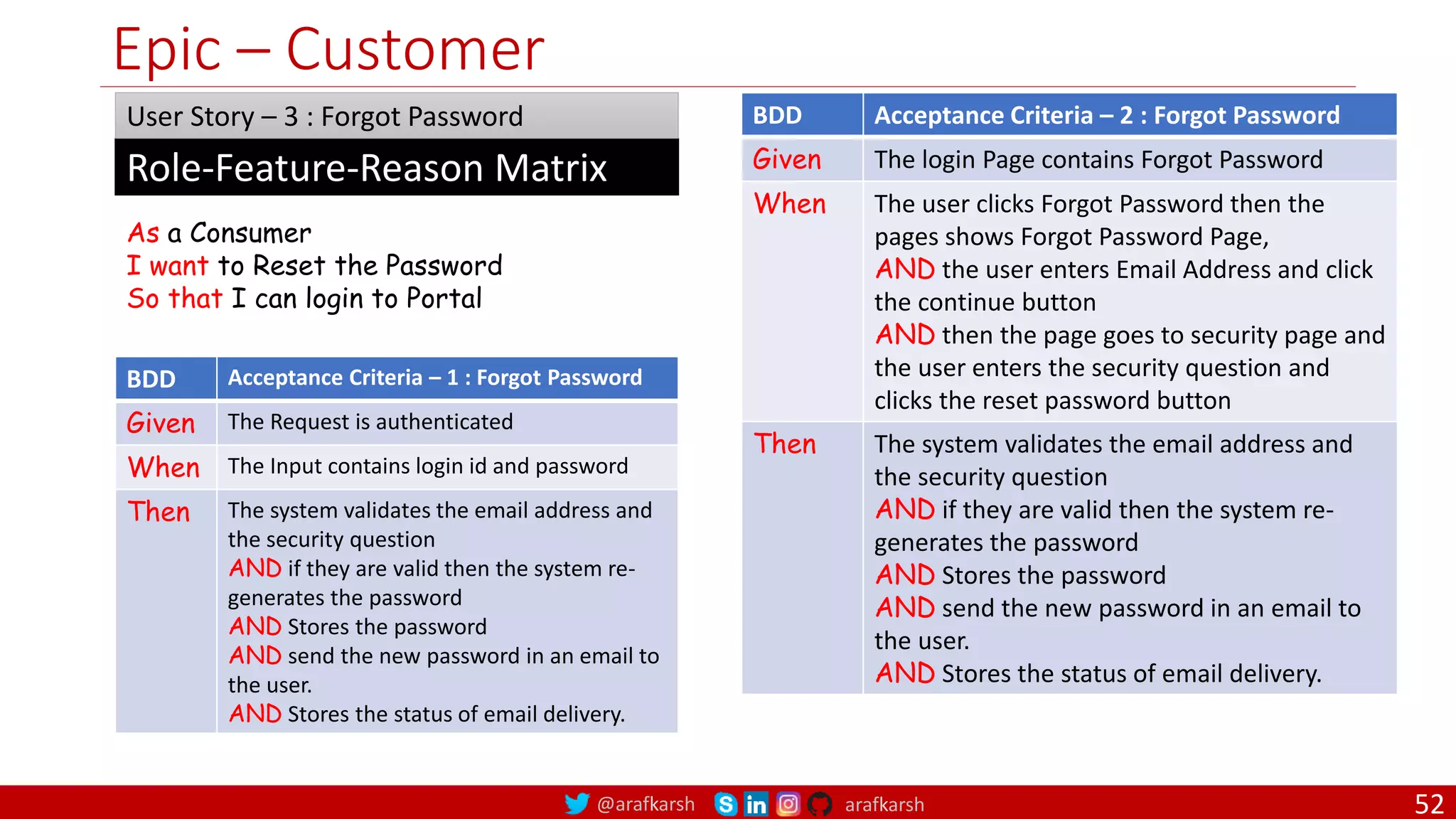 Epic – Customer

User Story – 3 : Forgot Password

Role-Feature-Reason Matrix

As a Consumer
I want to Reset the Password
So that I can login to Portal

| BDD | Acceptance Criteria – 1 : Forgot Password |
|---|---|
| Given | The Request is authenticated |
| When | The Input contains login id and password |
| Then | The system validates the email address and the security question AND if they are valid then the system re-generates the password AND Stores the password AND send the new password in an email to the user. AND Stores the status of email delivery. |

| BDD | Acceptance Criteria – 2 : Forgot Password |
|---|---|
| Given | The login Page contains Forgot Password |
| When | The user clicks Forgot Password then the pages shows Forgot Password Page, AND the user enters Email Address and click the continue button AND then the page goes to security page and the user enters the security question and clicks the reset password button |
| Then | The system validates the email address and the security question AND if they are valid then the system re-generates the password AND Stores the password AND send the new password in an email to the user. AND Stores the status of email delivery. |

@arafkarsh arafkarsh 52